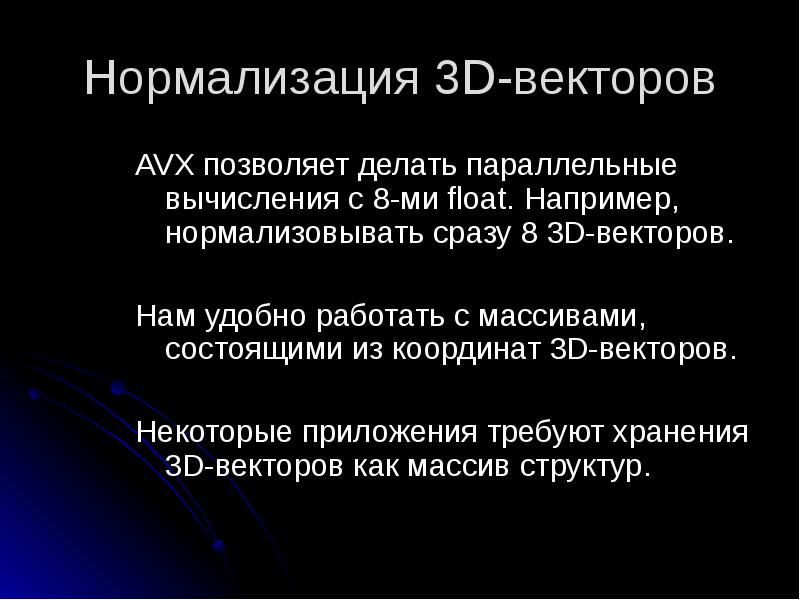 Нормализация 3D-векторов

AVX позволяет делать параллельные вычисления с 8-ми float. Например, нормализовывать сразу 8 3D-векторов.

Нам удобно работать с массивами, состоящими из координат 3D-векторов.

Некоторые приложения требуют хранения 3D-векторов как массив структур.